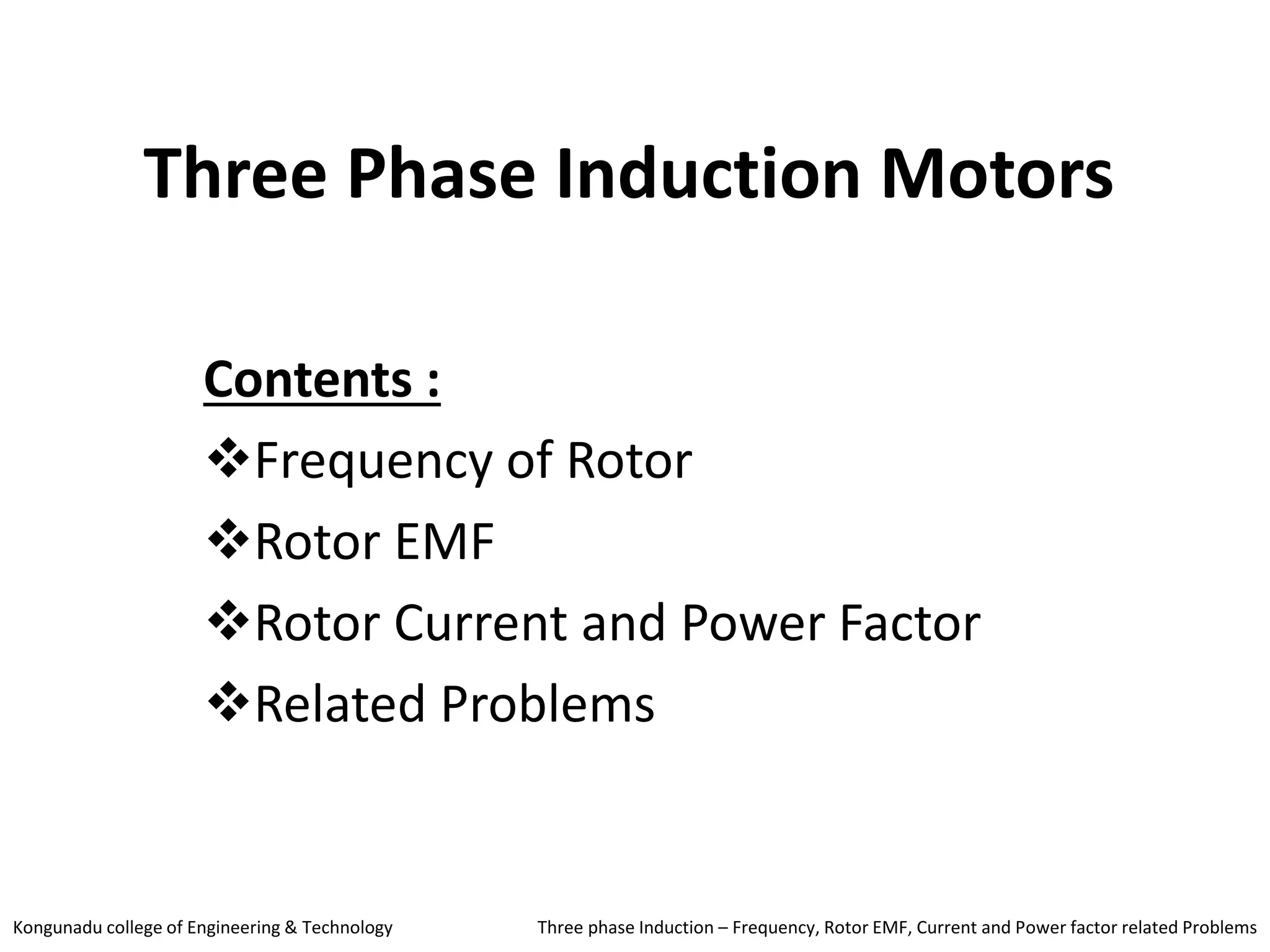 Three Phase Induction Motors

Contents :

❖Frequency of Rotor

❖Rotor EMF

❖Rotor Current and Power Factor

❖Related Problems

Kongunadu college of Engineering & Technology

Three phase Induction – Frequency, Rotor EMF, Current and Power factor related Problems